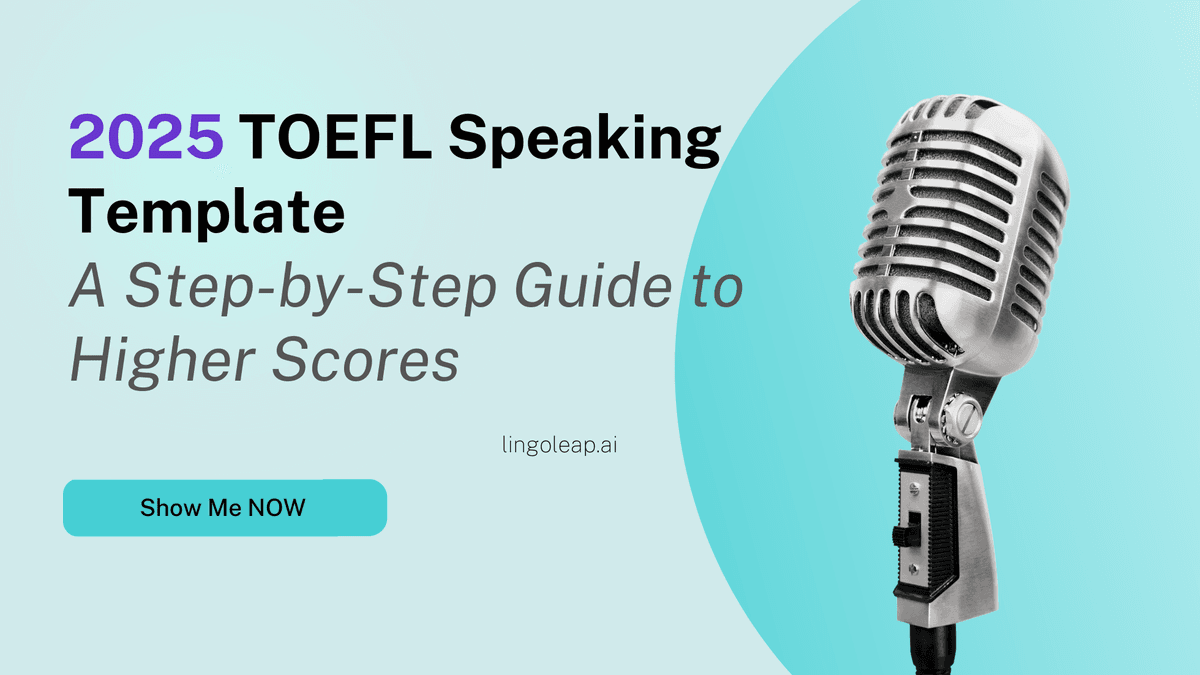 2025 TOEFL Speaking Template

A Step-by-Step Guide to Higher Scores

lingoleap.ai

Show Me NOW